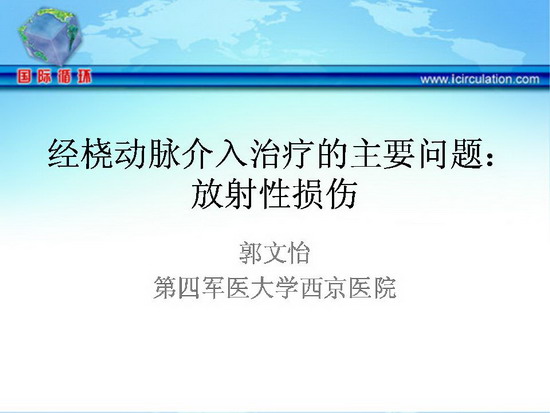 国际循环

www.icirculation.com

经桡动脉介入治疗的主要问题：放射性损伤

郭文怡
第四军医大学西京医院